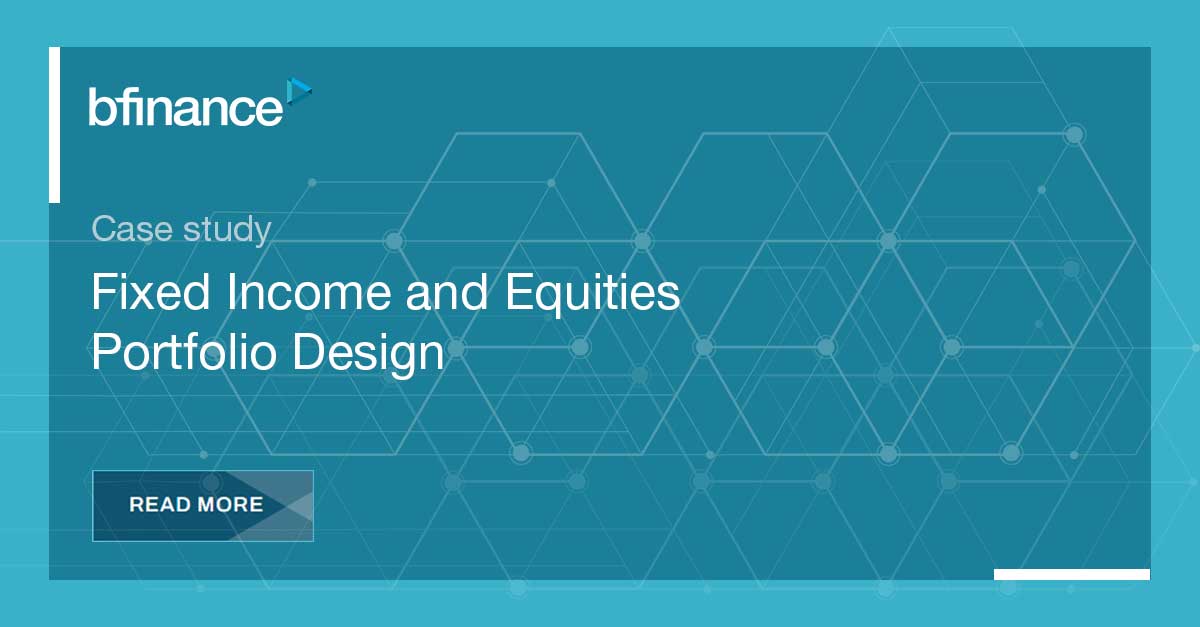 bfinance

Case study

Fixed Income and Equities Portfolio Design

READ MORE